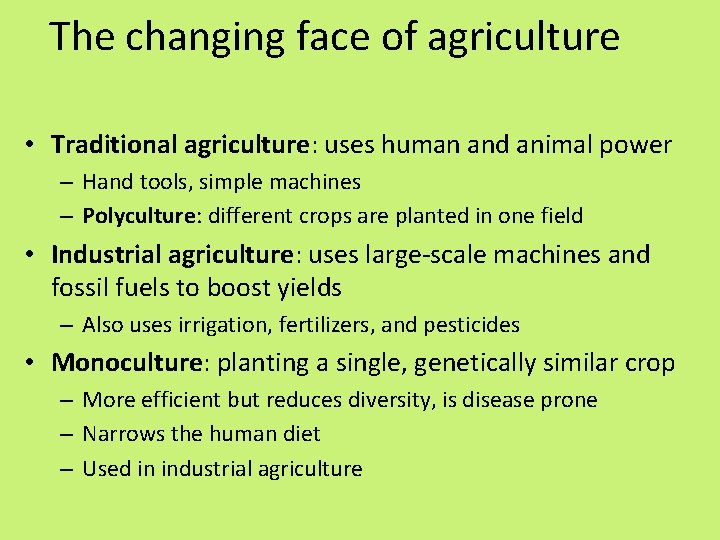 The changing face of agriculture

• Traditional agriculture: uses human and animal power
– Hand tools, simple machines
– Polyculture: different crops are planted in one field
• Industrial agriculture: uses large-scale machines and fossil fuels to boost yields
– Also uses irrigation, fertilizers, and pesticides
• Monoculture: planting a single, genetically similar crop
– More efficient but reduces diversity, is disease prone
– Narrows the human diet
– Used in industrial agriculture